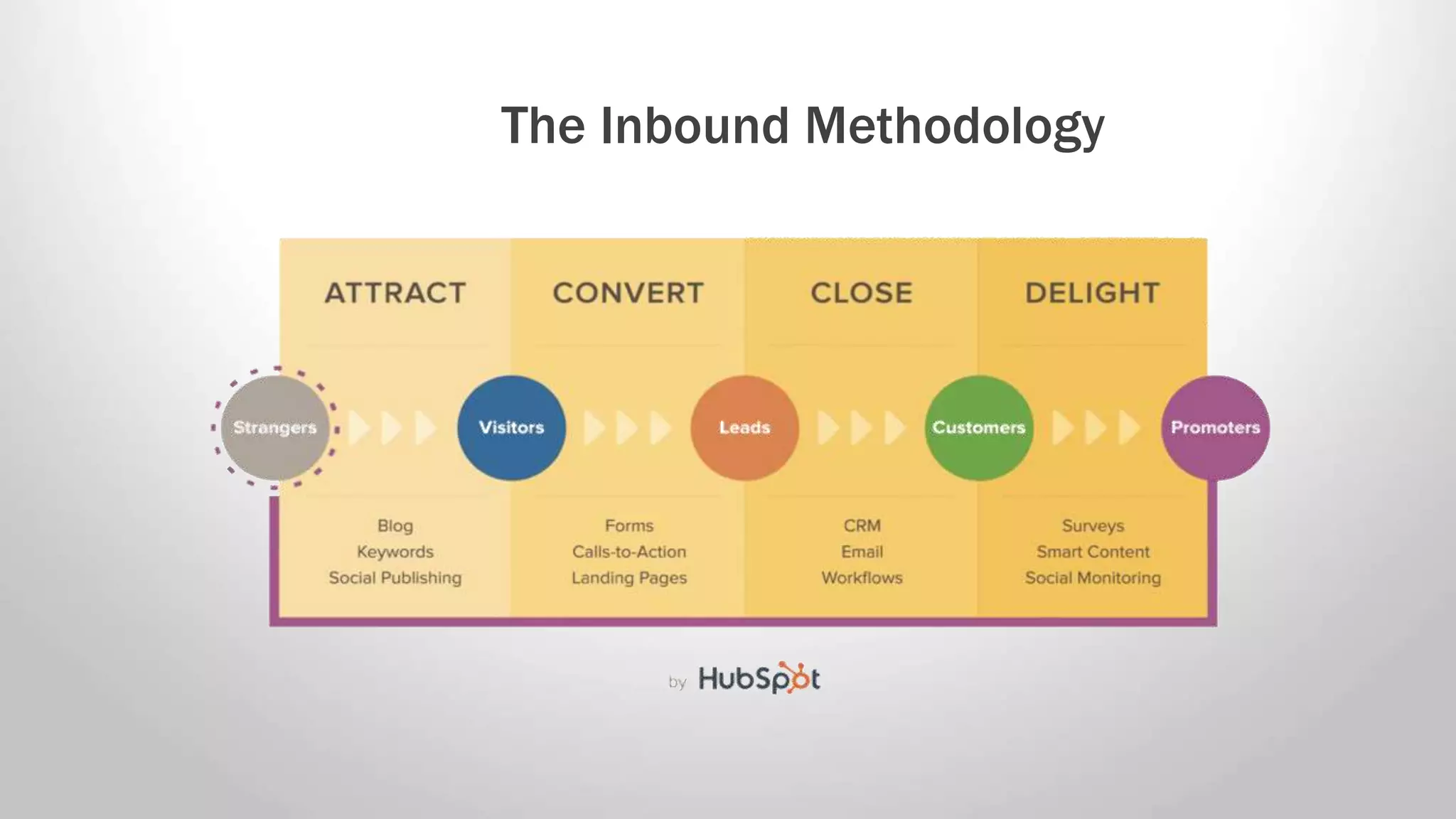 The Inbound Methodology

ATTRACT

CONVERT

CLOSE

DELIGHT

Strangers

Visitors

Leads

Customers

Promoters

Blog
Keywords
Social Publishing

Forms
Calls-to-Action
Landing Pages

CRM
Email
Workflows

Surveys
Smart Content
Social Monitoring

by HubSpot